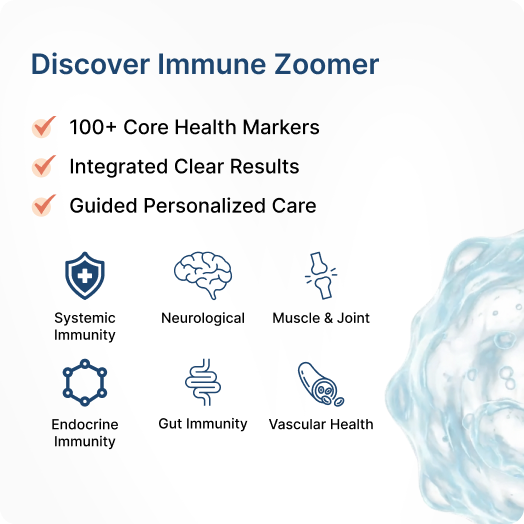 Discover Immune Zoomer

100+ Core Health Markers

Integrated Clear Results

Guided Personalized Care

Systemic Immunity

Neurological

Muscle & Joint

Endocrine Immunity

Gut Immunity

Vascular Health